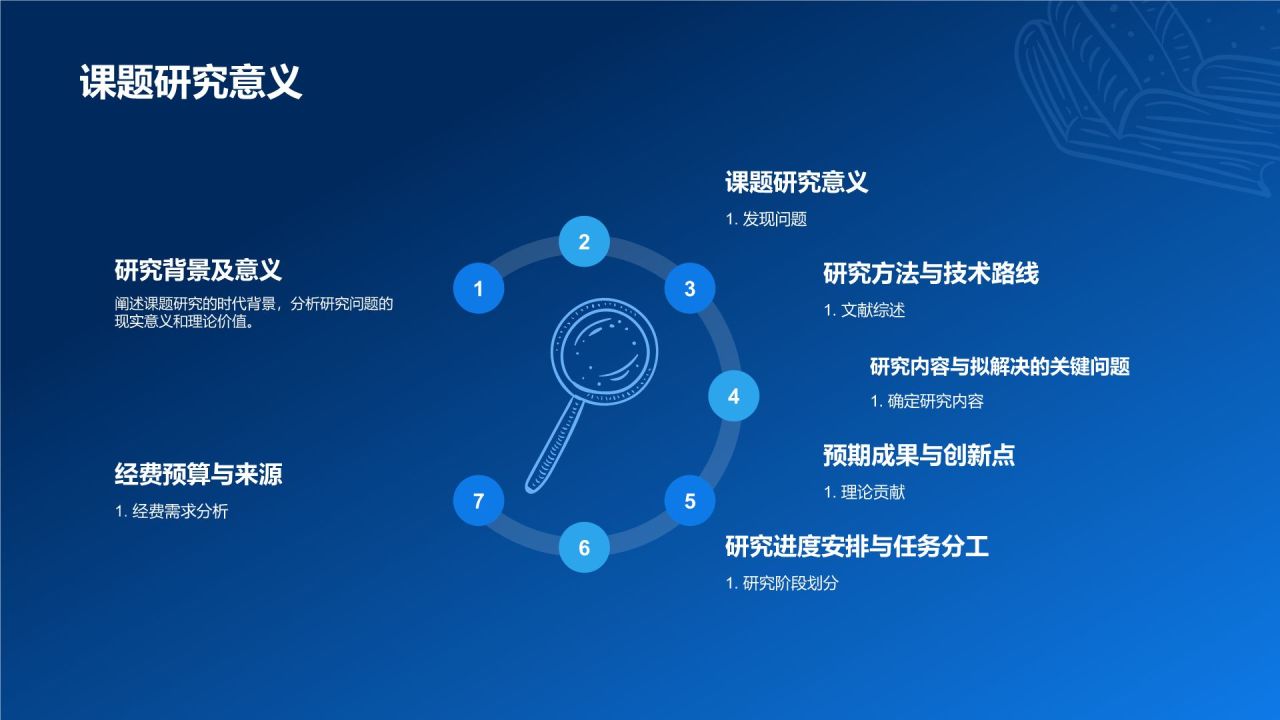 课题研究意义

研究背景及意义

阐述课题研究的时代背景，分析研究问题的现实意义和理论价值。

经费预算与来源

1. 经费需求分析

1

2

3

4

5

6

7

课题研究意义

1. 发现问题

研究方法与技术路线

1. 文献综述

研究内容与拟解决的关键问题

1. 确定研究内容

预期成果与创新点

1. 理论贡献

研究进度安排与任务分工

1. 研究阶段划分